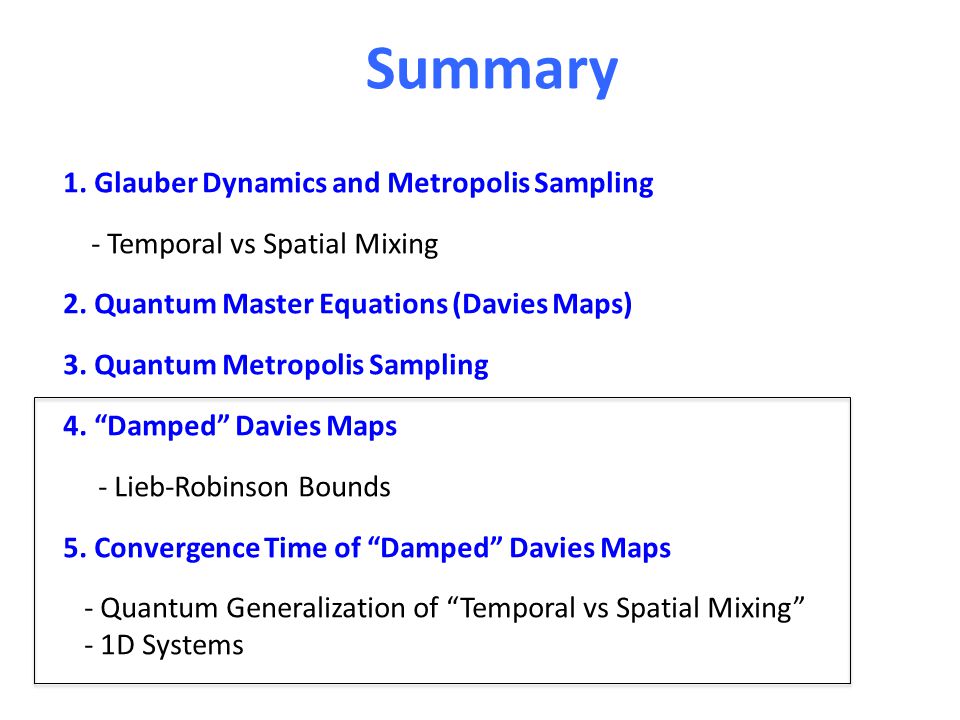 Summary

1. Glauber Dynamics and Metropolis Sampling

- Temporal vs Spatial Mixing

2. Quantum Master Equations (Davies Maps)

3. Quantum Metropolis Sampling

4. “Damped” Davies Maps

- Lieb-Robinson Bounds

5. Convergence Time of “Damped” Davies Maps

- Quantum Generalization of “Temporal vs Spatial Mixing”
- 1D Systems